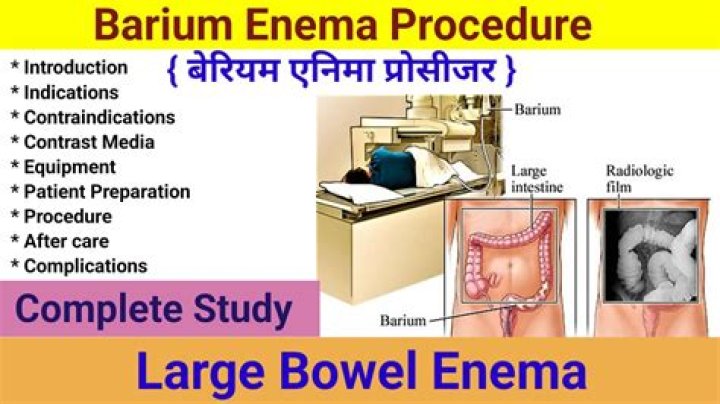 Barium Enema Procedure

{ बेरियम एनिमा प्रोसीजर }

* Introduction
* Indications
* Contraindications
* Contrast Media
* Equipment
* Patient Preparation
* Procedure
* After care
* Complications

Barium

Large intestine

Radiologic film

Barium

Complete Study

Large Bowel Enema